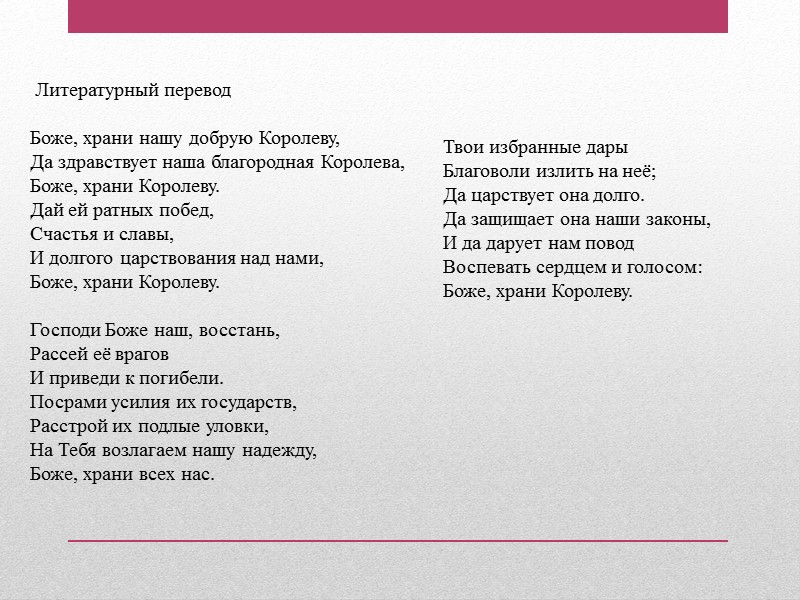 Литературный перевод

Боже, храни нашу добрую Королеву,
Да здравствует наша благородная Королева,
Боже, храни Королеву.
Дай ей ратных побед,
Счастья и славы,
И долгого царствования над нами,
Боже, храни Королеву.

Господи Боже наш, восстань,
Рассей её врагов
И приведи к погибели.
Посрами усилия их государств,
Расстрой их подлые уловки,
На Тебя возлагаем нашу надежду,
Боже, храни всех нас.

Твои избранные дары
Благоволи излить на неё;
Да царствует она долго.
Да защищает она наши законы,
И да дарует нам повод
Воспевать сердцем и голосом:
Боже, храни Королеву.